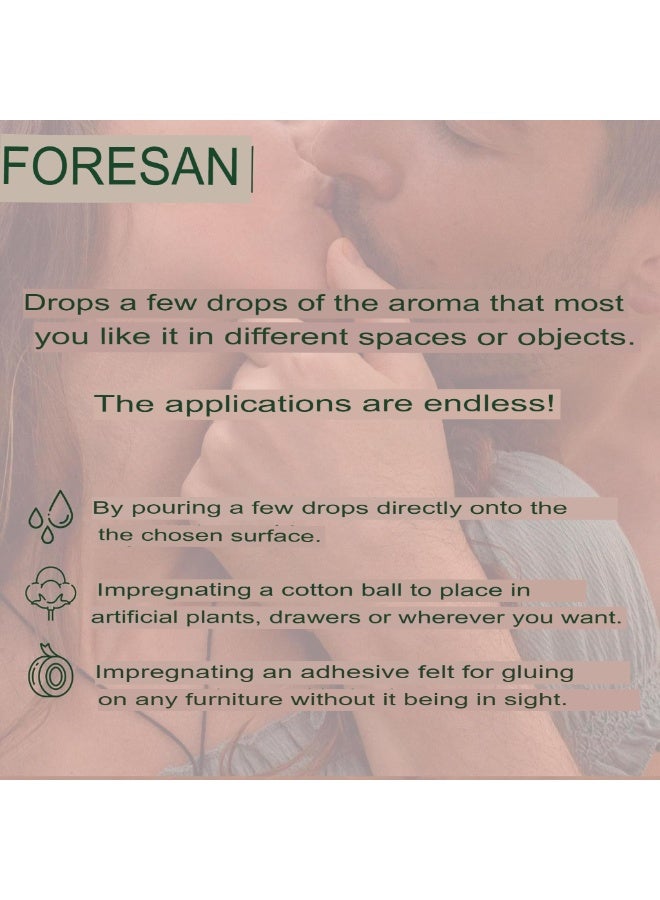 FORESAN

Drops a few drops of the aroma that most you like it in different spaces or objects.

The applications are endless!

By pouring a few drops directly onto the the chosen surface.

Impregnating a cotton ball to place in artificial plants, drawers or wherever you want.

Impregnating an adhesive felt for gluing on any furniture without it being in sight.